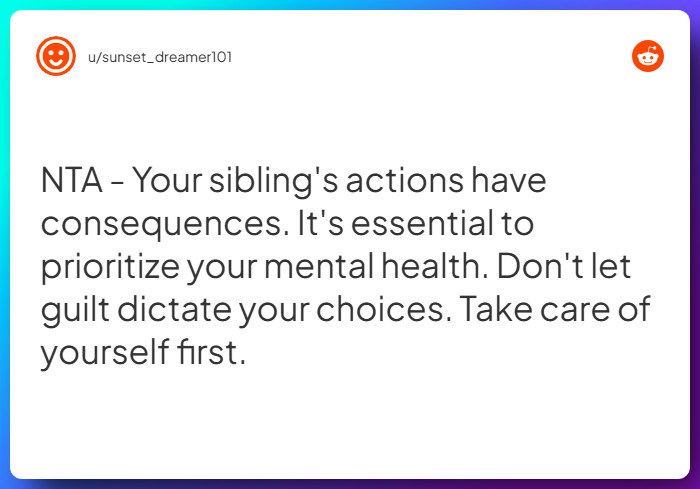 u/sunset_dreamer101

NTA - Your sibling's actions have consequences. It's essential to prioritize your mental health. Don't let guilt dictate your choices. Take care of yourself first.